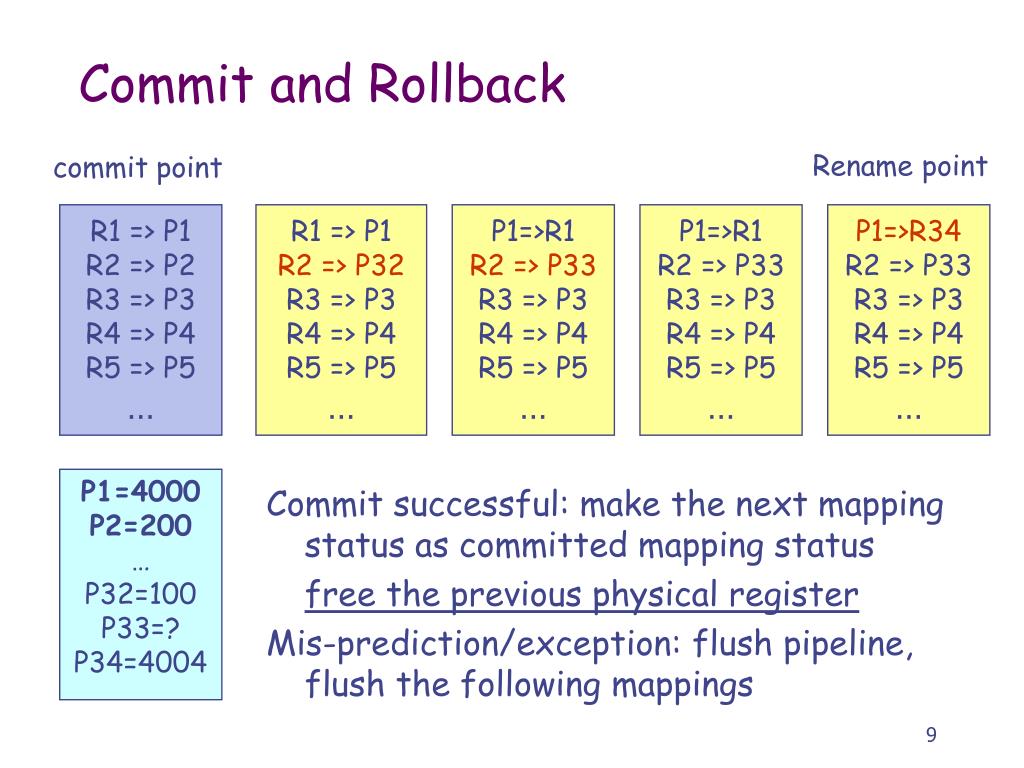 Commit and Rollback

commit point

Rename point

R1 => P1
R2 => P2
R3 => P3
R4 => P4
R5 => P5
...

R1 => P1
R2 => P32
R3 => P3
R4 => P4
R5 => P5
...

P1=>R1
R2 => P33
R3 => P3
R4 => P4
R5 => P5
...

P1=>R1
R2 => P33
R3 => P3
R4 => P4
R5 => P5
...

P1=>R34
R2 => P33
R3 => P3
R4 => P4
R5 => P5
...

P1=4000
P2=200
...
P32=100
P33=?
P34=4004

Commit successful: make the next mapping status as committed mapping status

free the previous physical register

Mis-prediction/exception: flush pipeline, flush the following mappings

9